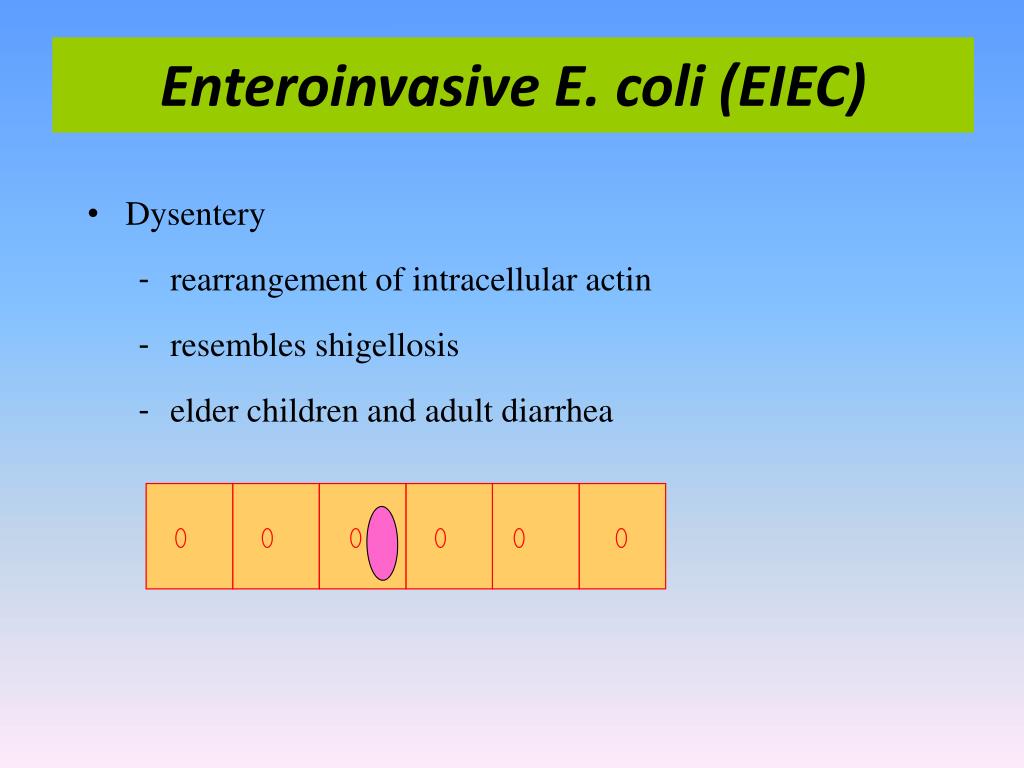 Enteroinvasive E. coli (EIEC)

• Dysentery

- rearrangement of intracellular actin

- resembles shigellosis

- elder children and adult diarrhea